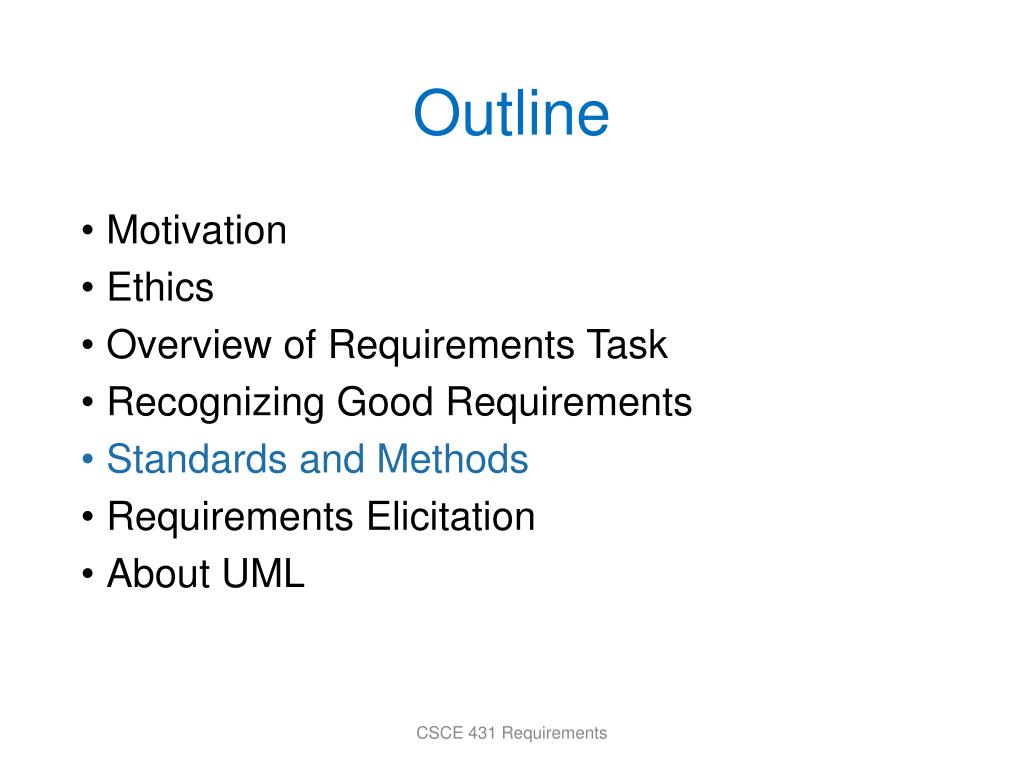 Outline

• Motivation
• Ethics
• Overview of Requirements Task
• Recognizing Good Requirements
• Standards and Methods
• Requirements Elicitation
• About UML

CSCE 431 Requirements